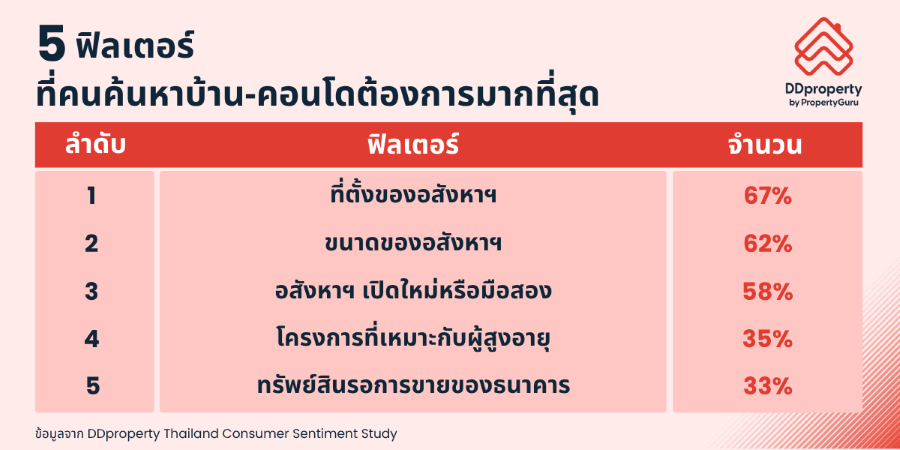 5 ฟิลเตอร์
ที่คนค้นหาบ้าน-คอนโดต้องการมากที่สุด

DDproperty
by PropertyGuru

| ลำดับ | ฟิลเตอร์ | จำนวน |
|---|---|---|
| 1 | ที่ตั้งของอสังหาฯ | 67% |
| 2 | ขนาดของอสังหาฯ | 62% |
| 3 | อสังหาฯ เปิดใหม่หรือมือสอง | 58% |
| 4 | โครงการที่เหมาะกับผู้สูงอายุ | 35% |
| 5 | ทรัพย์สินรอการขายของธนาคาร | 33% |

ข้อมูลจาก DDproperty Thailand Consumer Sentiment Study